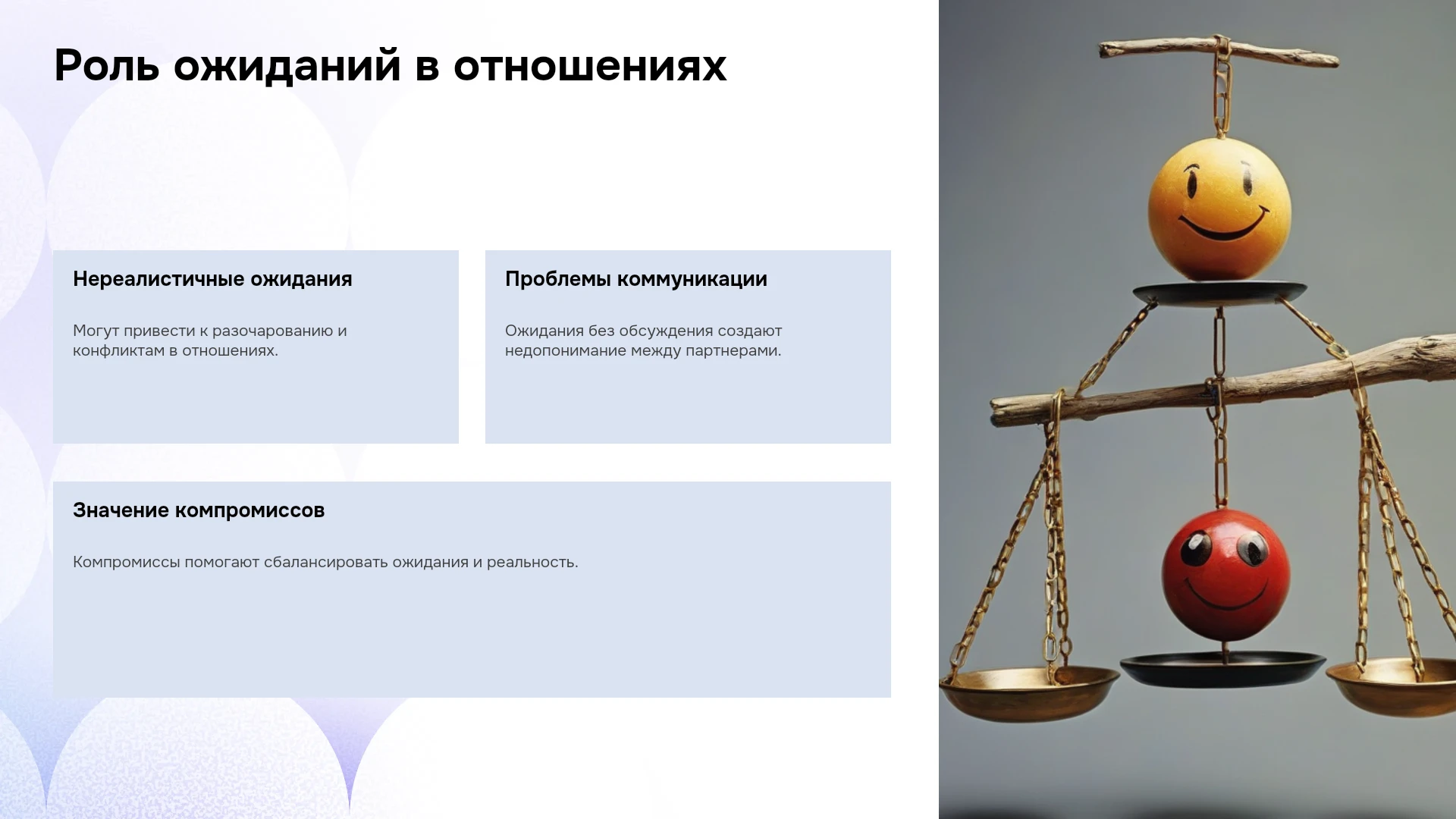 Роль ожиданий в отношениях

Нереалистичные ожидания

Могут привести к разочарованию и конфликтам в отношениях.

Проблемы коммуникации

Ожидания без обсуждения создают недопонимание между партнерами.

Значение компромиссов

Компромиссы помогают сбалансировать ожидания и реальность.